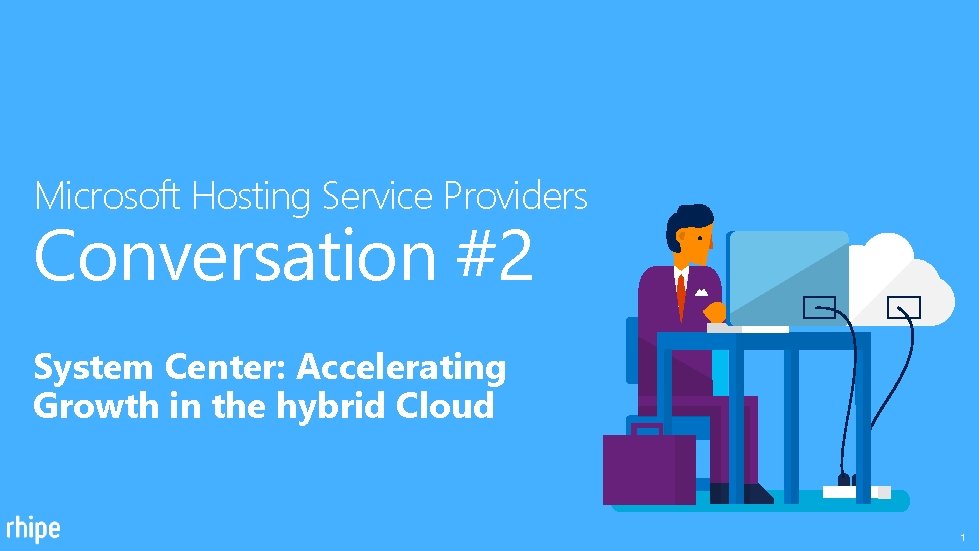 Microsoft Hosting Service Providers
Conversation #2

System Center: Accelerating Growth in the hybrid Cloud

rhipe

1